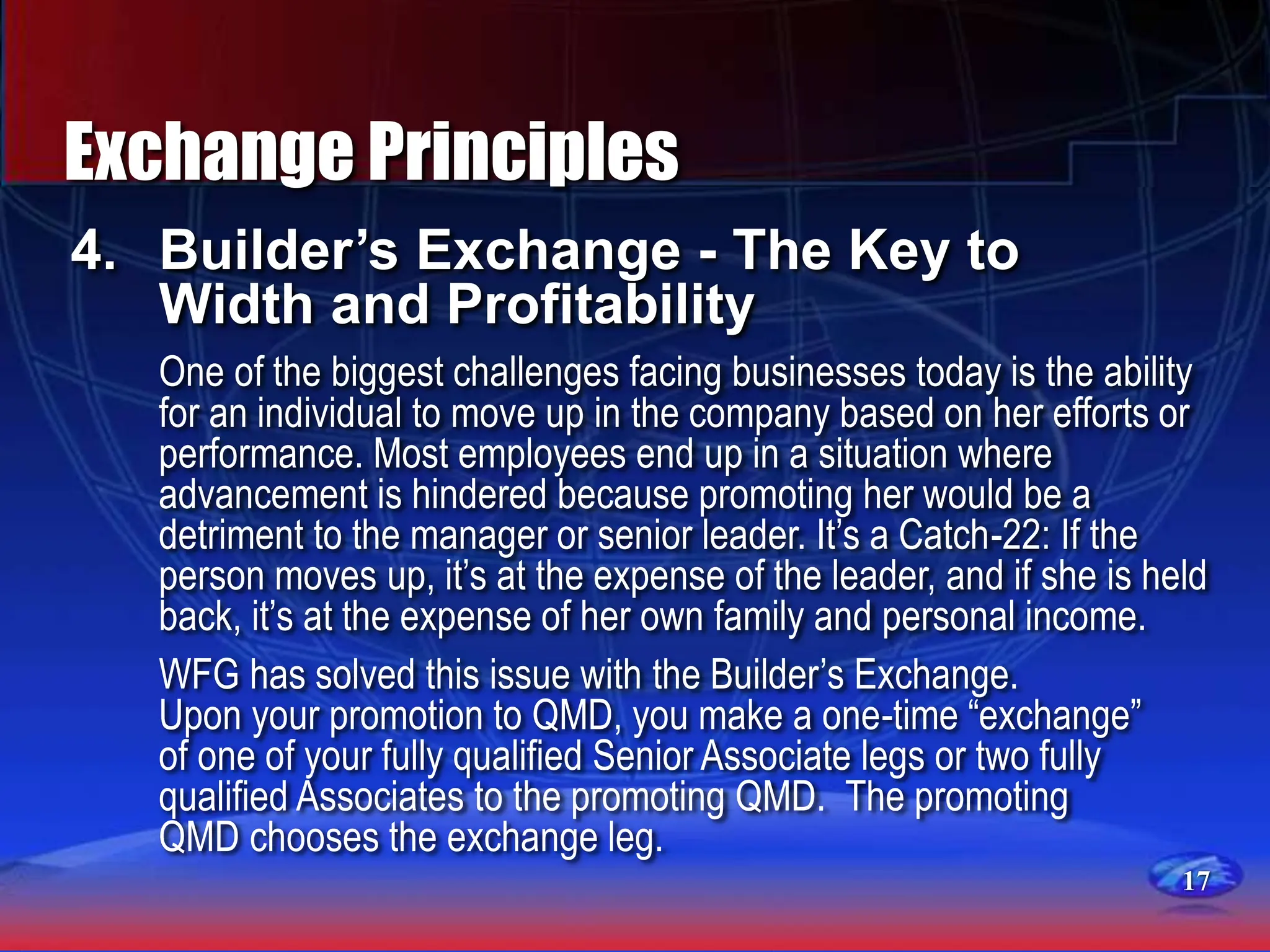 Exchange Principles

4. Builder’s Exchange - The Key to Width and Profitability

One of the biggest challenges facing businesses today is the ability for an individual to move up in the company based on her efforts or performance. Most employees end up in a situation where advancement is hindered because promoting her would be a detriment to the manager or senior leader. It’s a Catch-22: If the person moves up, it’s at the expense of the leader, and if she is held back, it’s at the expense of her own family and personal income.

WFG has solved this issue with the Builder’s Exchange. Upon your promotion to QMD, you make a one-time “exchange” of one of your fully qualified Senior Associate legs or two fully qualified Associates to the promoting QMD. The promoting QMD chooses the exchange leg.

17